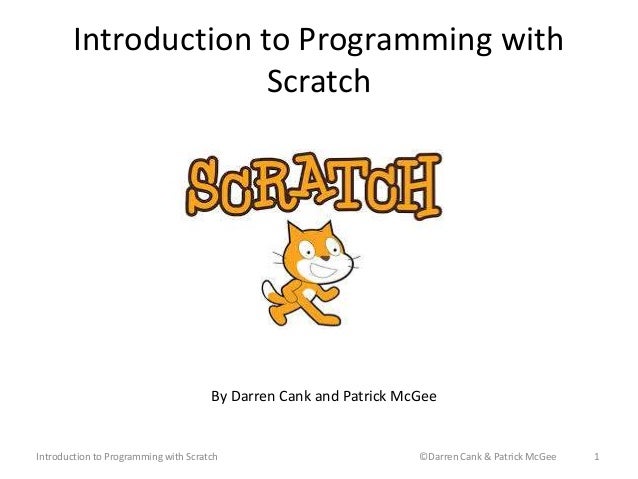 Introduction to Programming with Scratch

SCRATCH

By Darren Cank and Patrick McGee

Introduction to Programming with Scratch ©Darren Cank & Patrick McGee 1